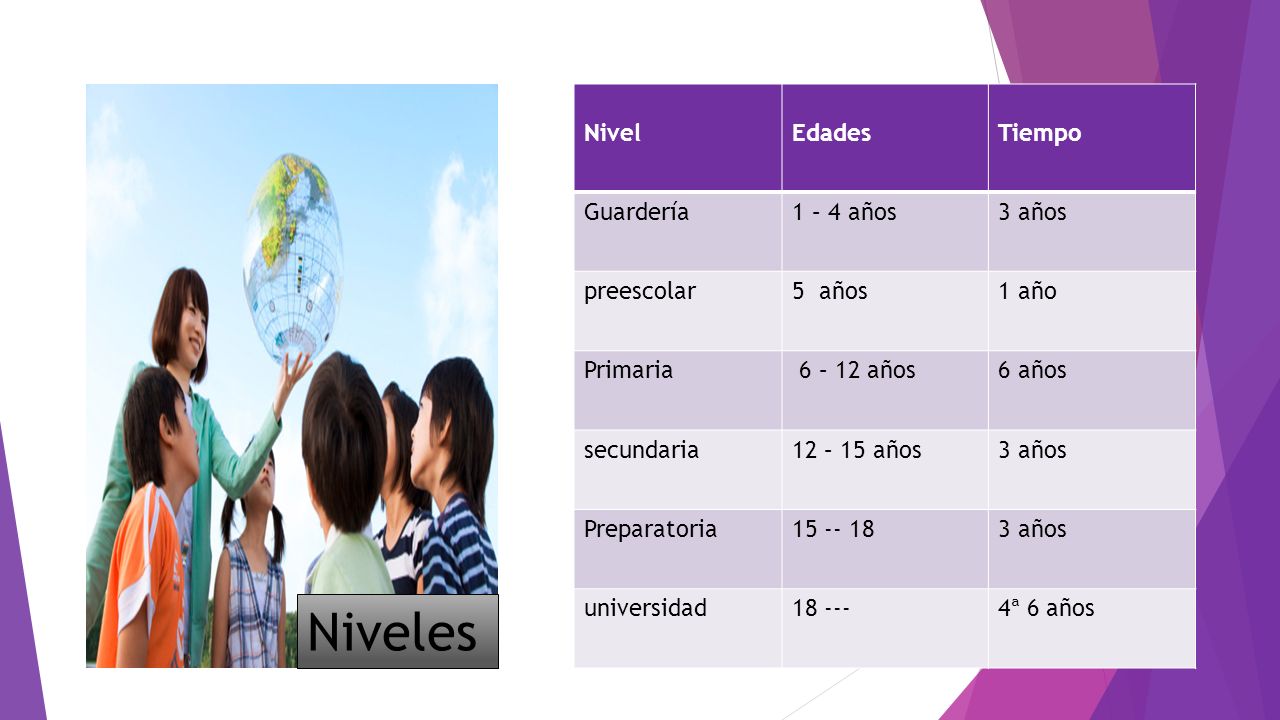 Niveles

| Nivel | Edades | Tiempo |
|---|---|---|
| Guardería | 1 – 4 años | 3 años |
| preescolar | 5 años | 1 año |
| Primaria | 6 – 12 años | 6 años |
| secundaria | 12 – 15 años | 3 años |
| Preparatoria | 15 -- 18 | 3 años |
| universidad | 18 --- | 4ª 6 años |